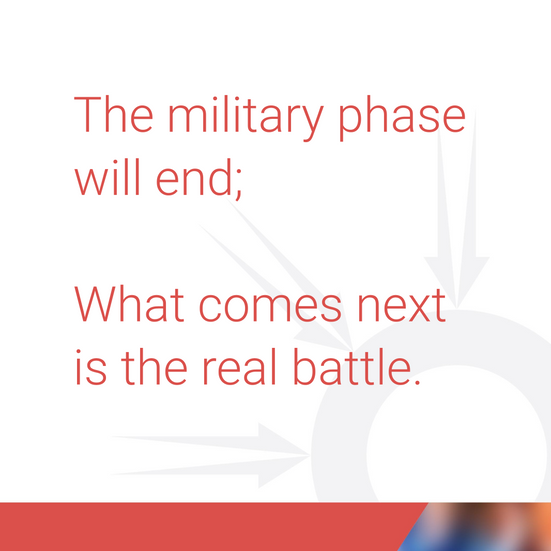 The military phase will end;

What comes next is the real battle.